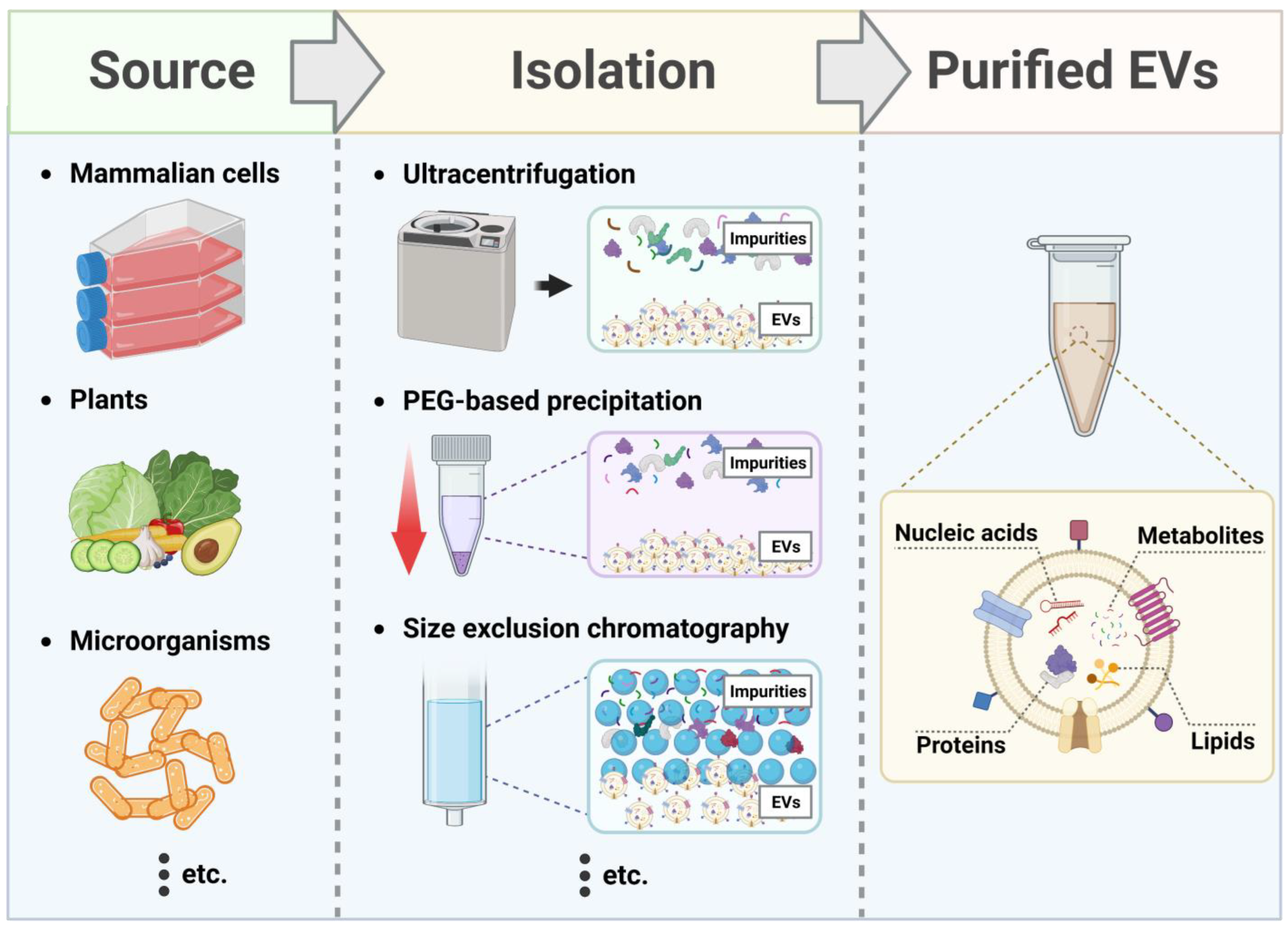 Source

• Mammalian cells

• Plants

• Microorganisms

etc.

Isolation

• Ultracentrifugation

Impurities

EVs

• PEG-based precipitation

Impurities

EVs

• Size exclusion chromatography

Impurities

EVs

etc.

Purified EVs

Nucleic acids

Metabolites

Proteins

Lipids